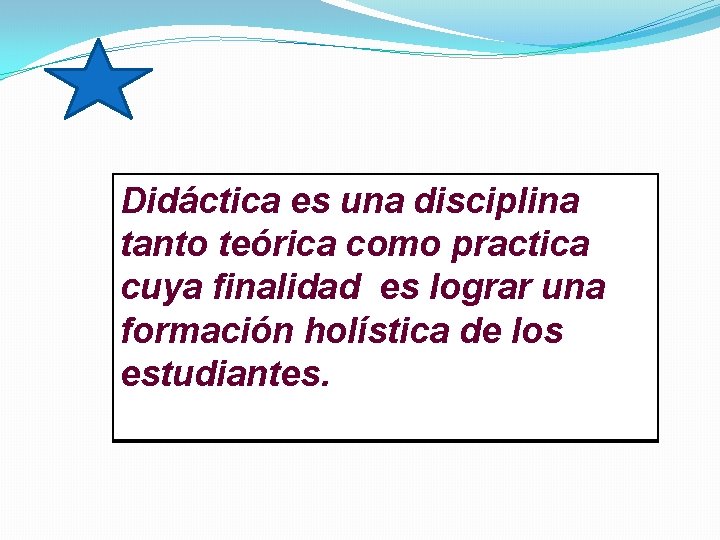 Didáctica es una disciplina tanto teórica como practica cuya finalidad  es lograr una formación holística de los estudiantes.